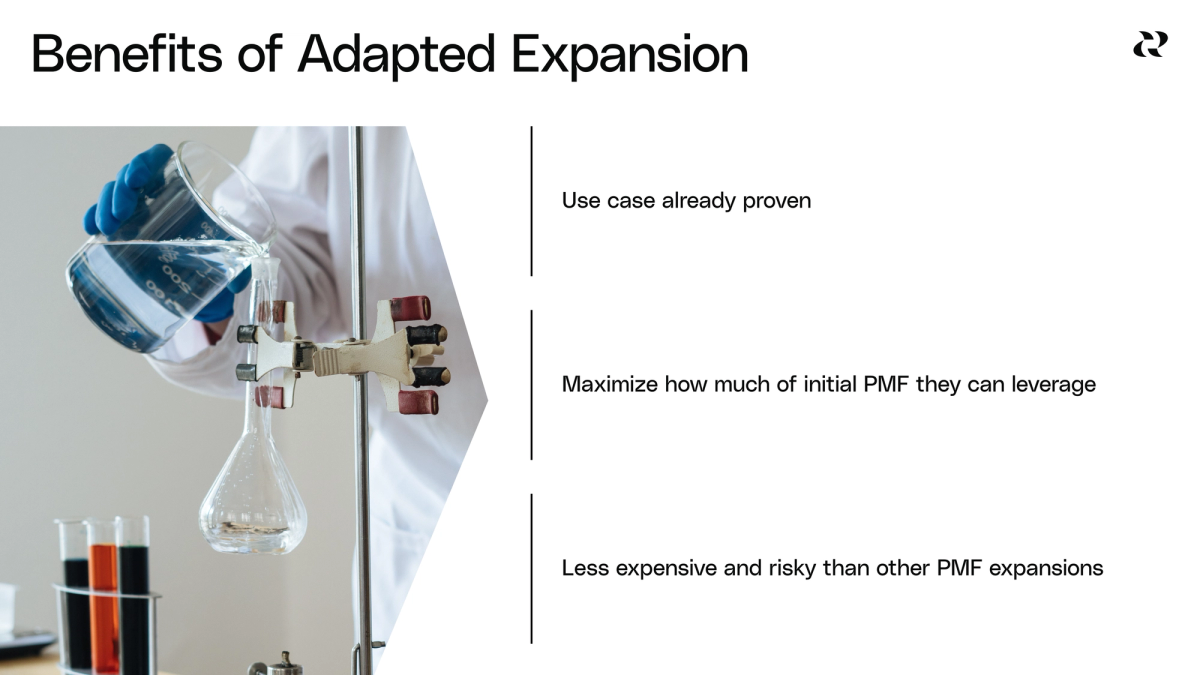 Benefits of Adapted Expansion

Use case already proven

Maximize how much of initial PMF they can leverage

Less expensive and risky than other PMF expansions